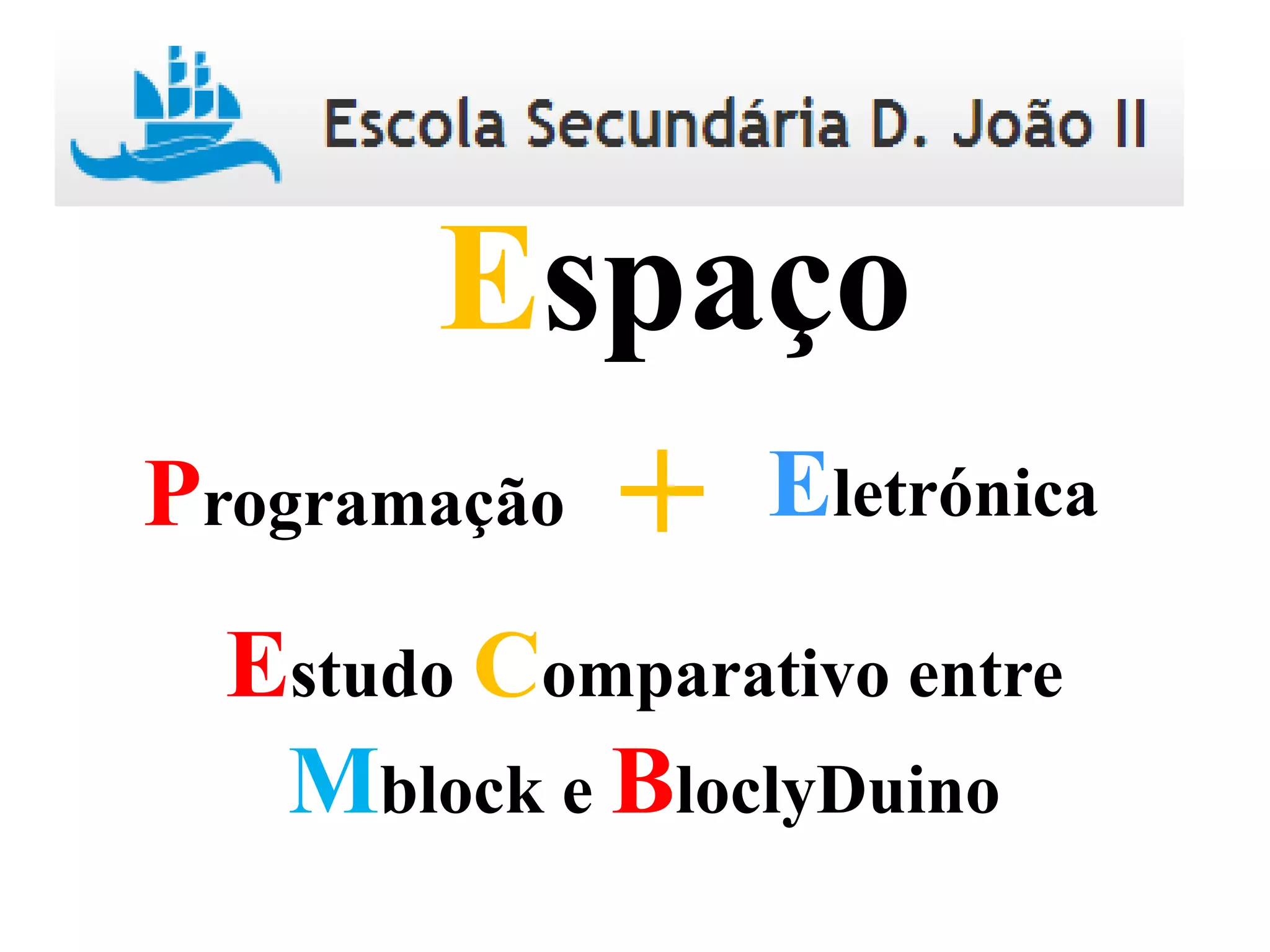 Escola Secundária D. João II

Espaço

Programação + Eletrónica

Estudo Comparativo entre Mblock e BloclyDuino